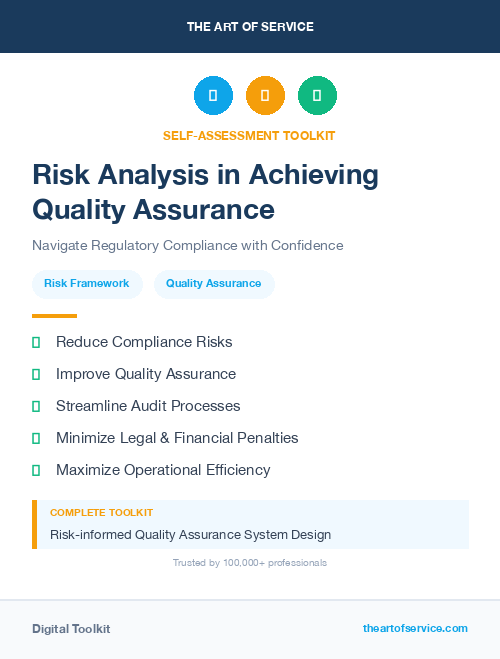 THE ART OF SERVICE

SELF-ASSESSMENT TOOLKIT

Risk Analysis in Achieving Quality Assurance

Navigate Regulatory Compliance with Confidence

Risk Framework

Quality Assurance

Reduce Compliance Risks

Improve Quality Assurance

Streamline Audit Processes

Minimize Legal & Financial Penalties

Maximize Operational Efficiency

COMPLETE TOOLKIT

Risk-informed Quality Assurance System Design

Trusted by 100,000+ professionals

Digital Toolkit

theartofservice.com